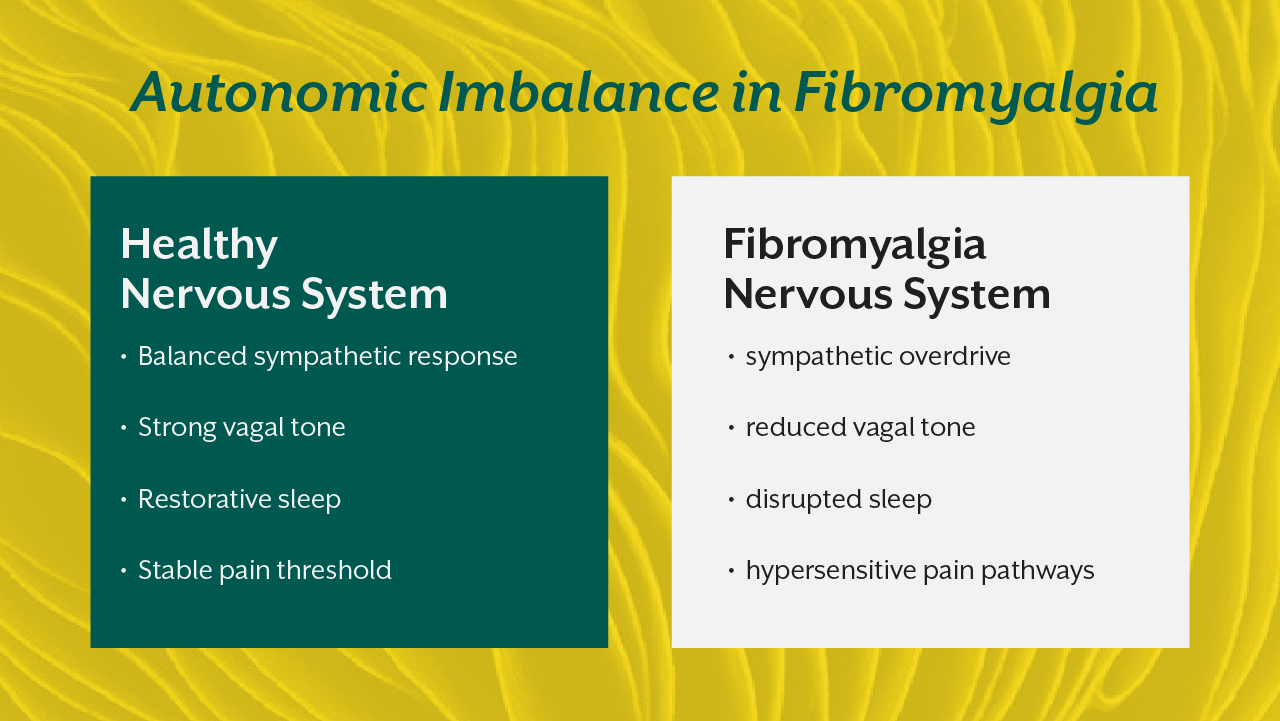 Autonomic Imbalance in Fibromyalgia

Healthy Nervous System

• Balanced sympathetic response

• Strong vagal tone

• Restorative sleep

• Stable pain threshold

Fibromyalgia Nervous System

• sympathetic overdrive

• reduced vagal tone

• disrupted sleep

• hypersensitive pain pathways